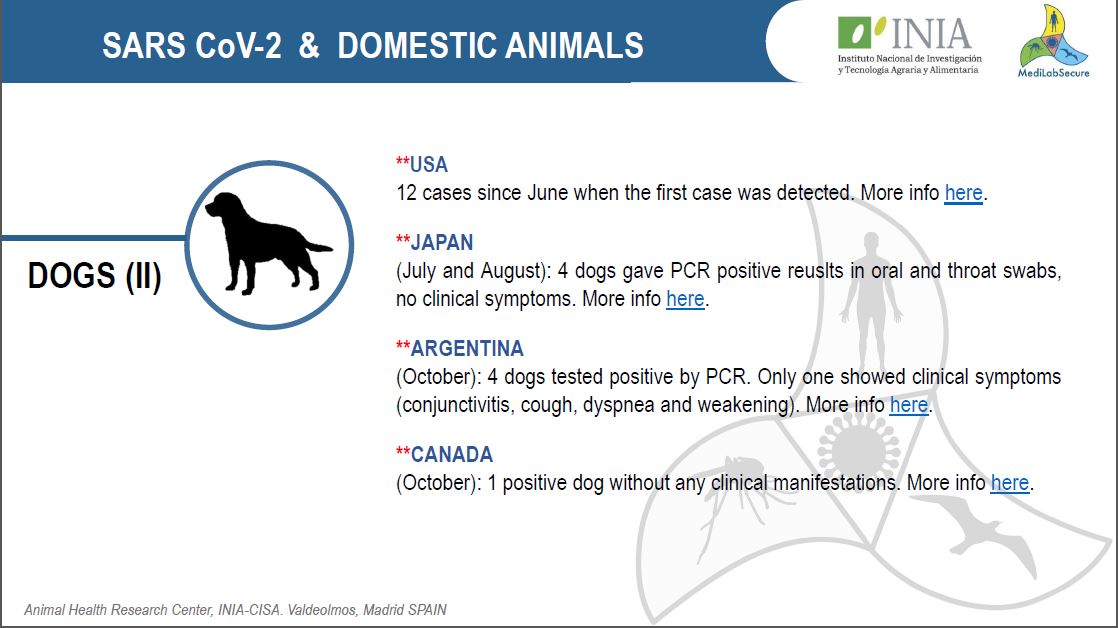 SARS CoV-2 & DOMESTIC ANIMALS

INIA
Instituto Nacional de Investigación y Tecnología Agraria y Alimentaria

MediLabSecure

DOGS (II)

**USA
12 cases since June when the first case was detected. More info here.

**JAPAN
(July and August): 4 dogs gave PCR positive reuslts in oral and throat swabs, no clinical symptoms. More info here.

**ARGENTINA
(October): 4 dogs tested positive by PCR. Only one showed clinical symptoms (conjunctivitis, cough, dyspnea and weakening). More info here.

**CANADA
(October): 1 positive dog without any clinical manifestations. More info here.

Animal Health Research Center, INIA-CISA. Valdeolmos, Madrid SPAIN